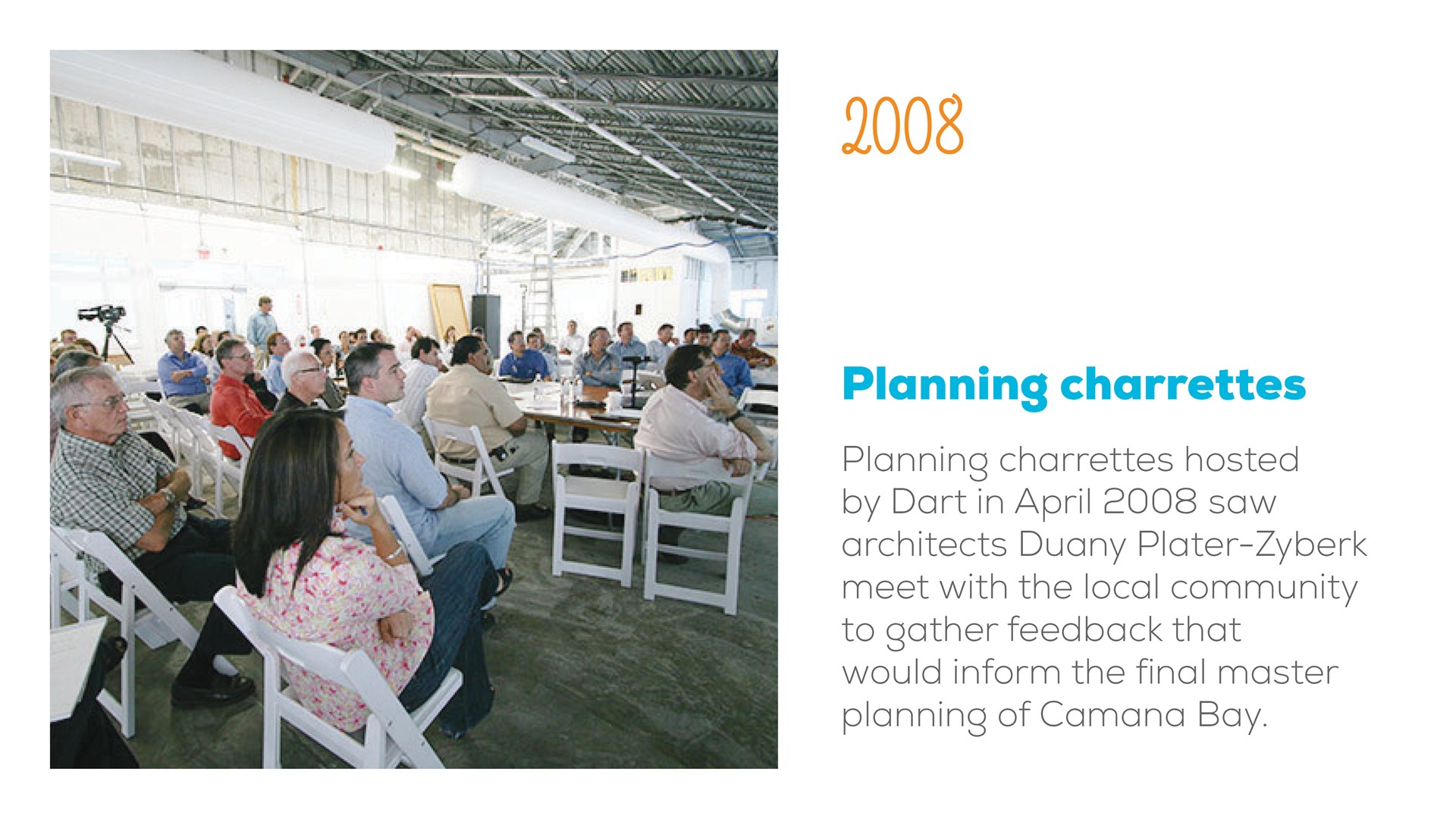 2008

Planning charrettes

Planning charrettes hosted by Dart in April 2008 saw architects Duany Plater-Zyberk meet with the local community to gather feedback that would inform the final master planning of Camana Bay.